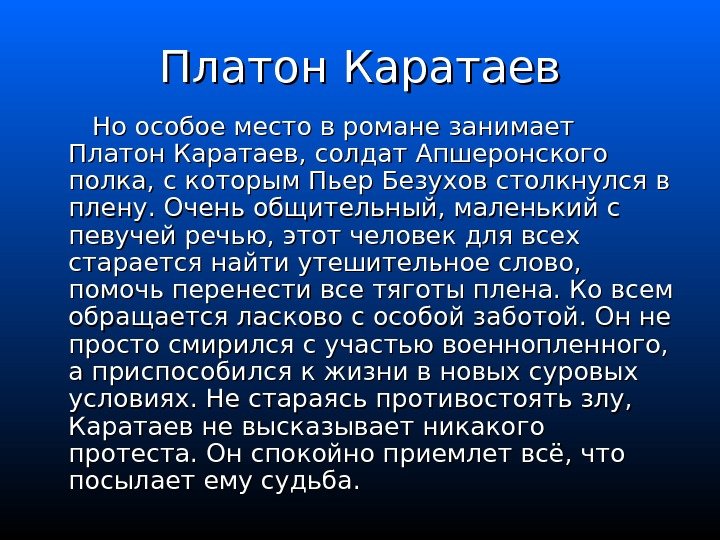 Платон Каратаев

Но особое место в романе занимает Платон Каратаев, солдат Апшеронского полка, с которым Пьер Безухов столкнулся в плену. Очень общительный, маленький с певучей речью, этот человек для всех старается найти утешительное слово, помочь перенести все тяготы плена. Ко всем обращается ласково с особой заботой. Он не просто смирился с участью военнопленного, а приспособился к жизни в новых суровых условиях. Не стараясь противостоять злу, Каратаев не высказывает никакого протеста. Он спокойно приемлет всё, что посылает ему судьба.